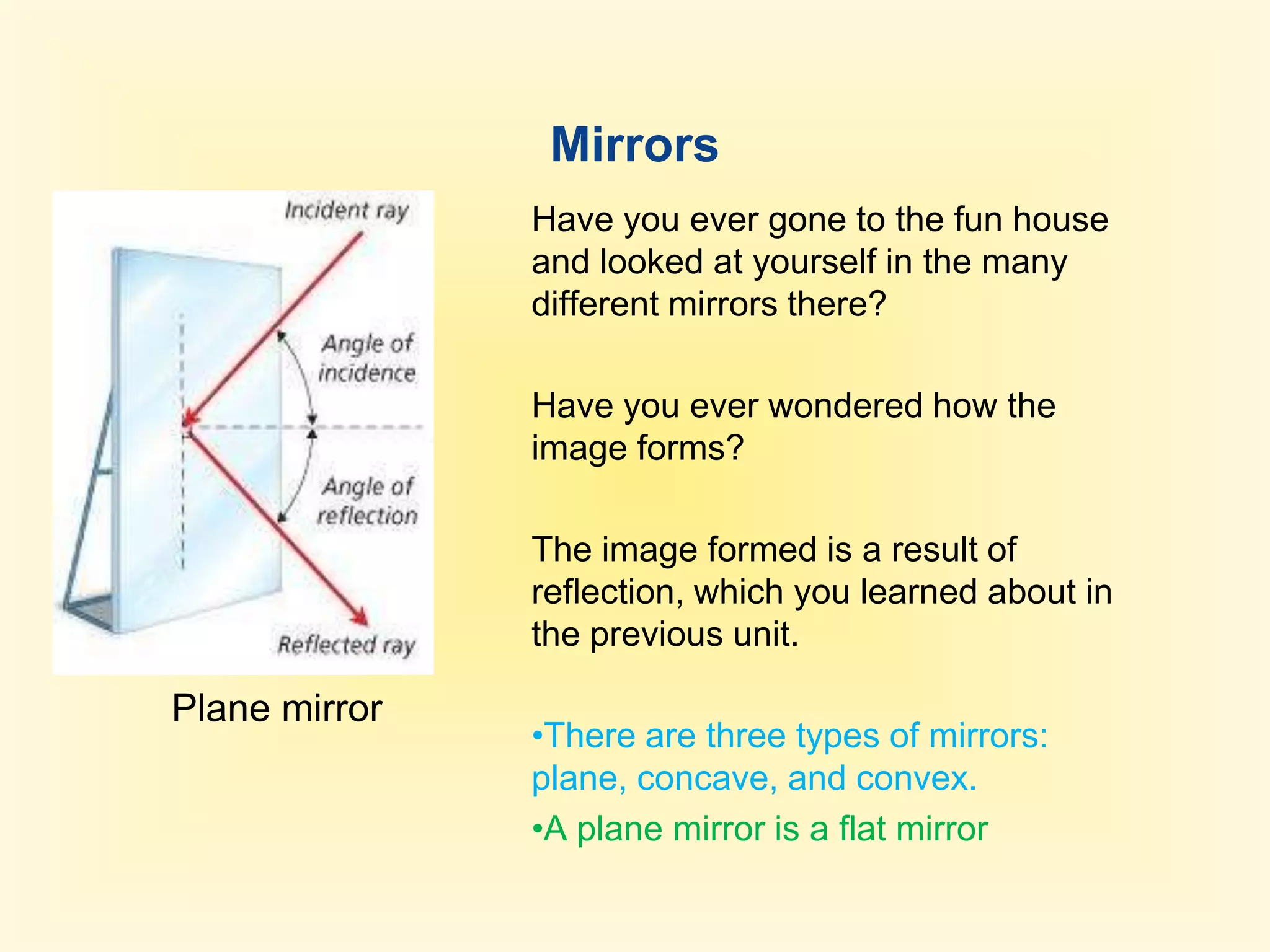 Mirrors

Incident ray

Angle of incidence

Angle of reflection

Reflected ray

Plane mirror

Have you ever gone to the fun house and looked at yourself in the many different mirrors there?

Have you ever wondered how the image forms?

The image formed is a result of reflection, which you learned about in the previous unit.

•There are three types of mirrors: plane, concave, and convex.

•A plane mirror is a flat mirror